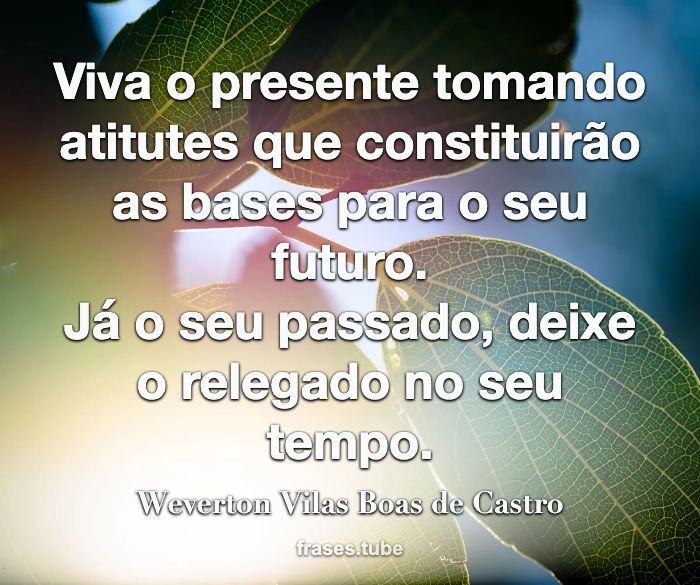 Viva o presente tomando atitutes que constituirão as bases para o seu futuro.
Já o seu passado, deixe o relegado no seu tempo.

Weverton Vilas Boas de Castro

frases.tube